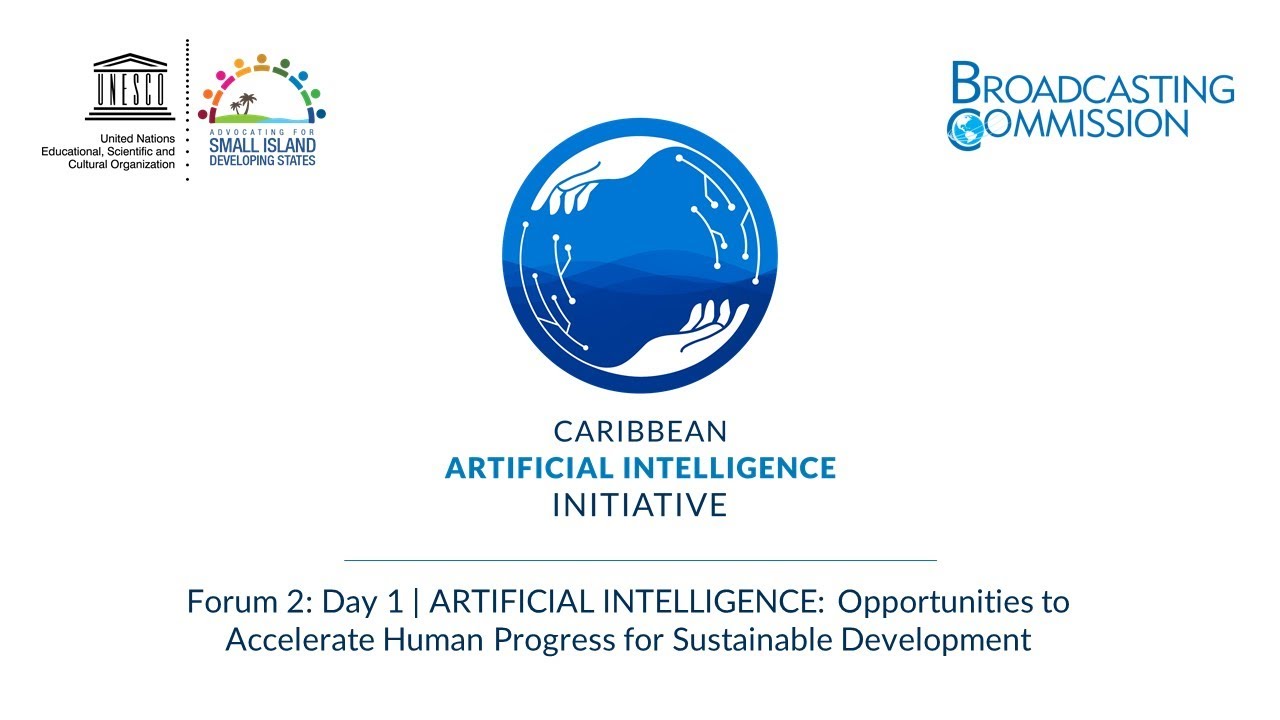 UNESCO
United Nations
Educational, Scientific and
Cultural Organization

ADVOCATING FOR
SMALL ISLAND
DEVELOPING STATES

BROADCASTING
COMMISSION

CARIBBEAN
ARTIFICIAL INTELLIGENCE
INITIATIVE

Forum 2: Day 1 | ARTIFICIAL INTELLIGENCE: Opportunities to Accelerate Human Progress for Sustainable Development